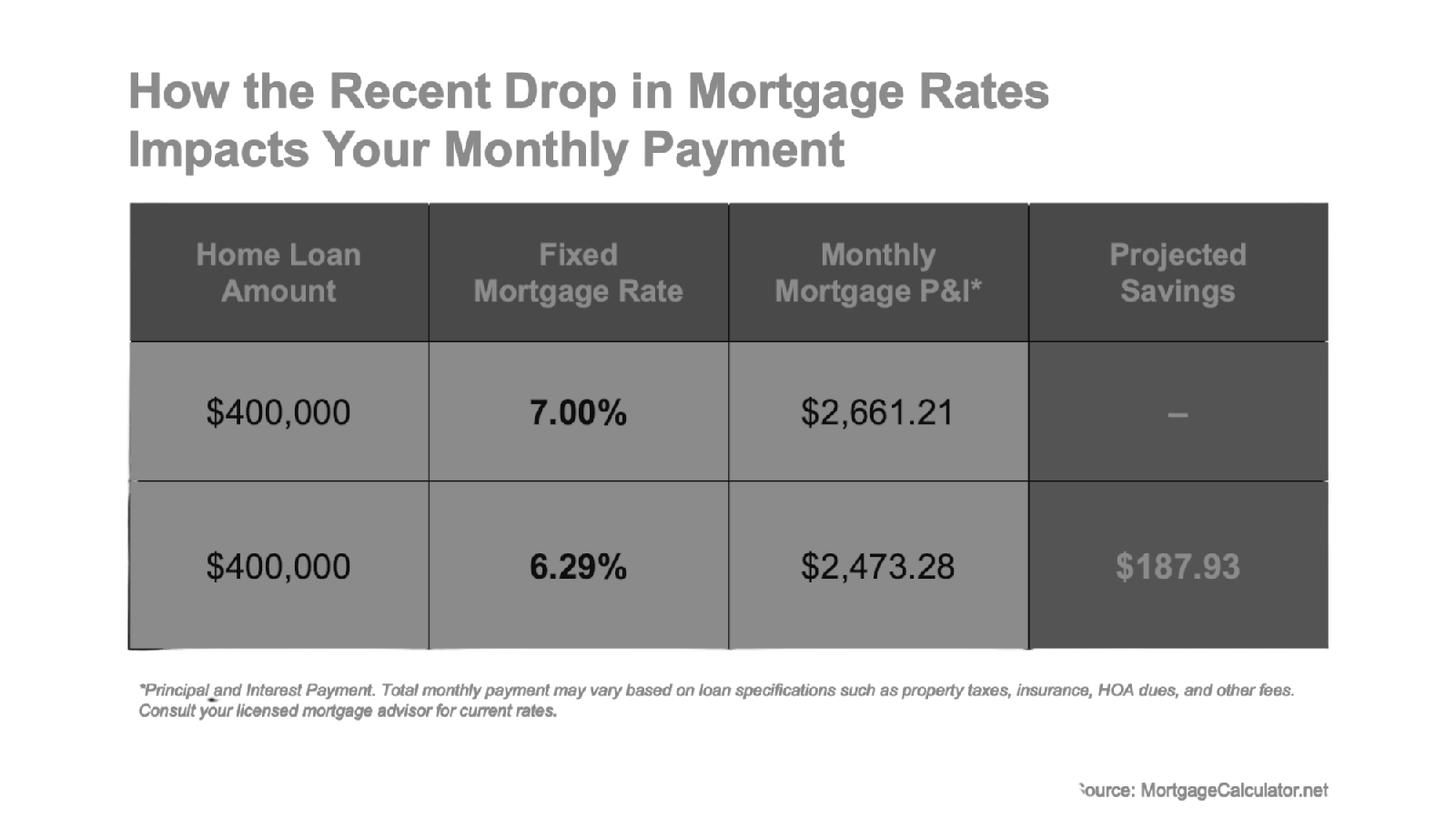 How the Recent Drop in Mortgage Rates Impacts Your Monthly Payment

| Home Loan Amount | Fixed Mortgage Rate | Monthly Mortgage P&I* | Projected Savings |
|---|---|---|---|
| \$400,000 | 7.00% | \$2,661.21 | – |
| \$400,000 | 6.29% | \$2,473.28 | \$187.93 |

*Principal and Interest Payment. Total monthly payment may vary based on loan specifications such as property taxes, insurance, HOA dues, and other fees. Consult your licensed mortgage advisor for current rates.

Source: MortgageCalculator.net